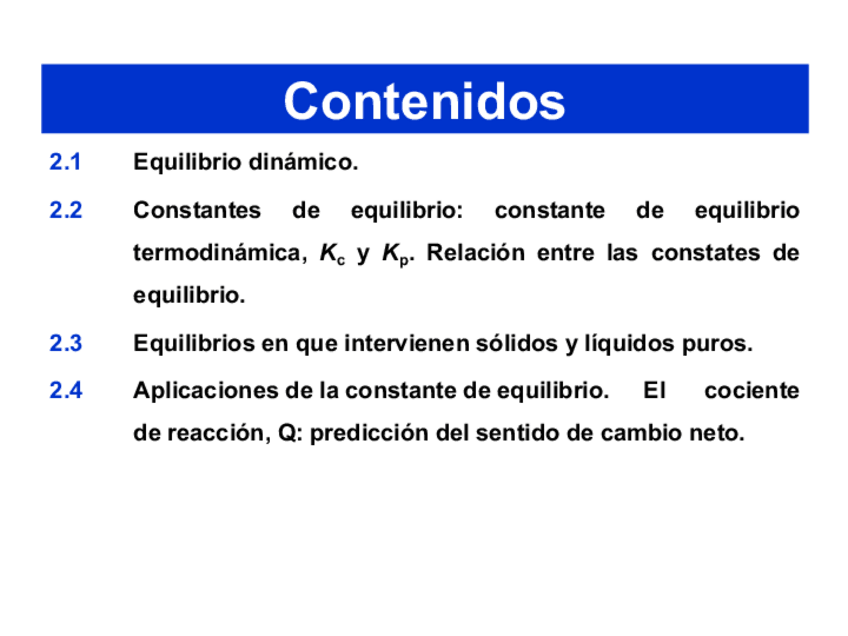 Contenidos

2.1 Equilibrio dinámico.

2.2 Constantes de equilibrio: constante de equilibrio termodinámica, $K_c$ y $K_p$. Relación entre las constates de equilibrio.

2.3 Equilibrios en que intervienen sólidos y líquidos puros.

2.4 Aplicaciones de la constante de equilibrio. El cociente de reacción, Q: predicción del sentido de cambio neto.